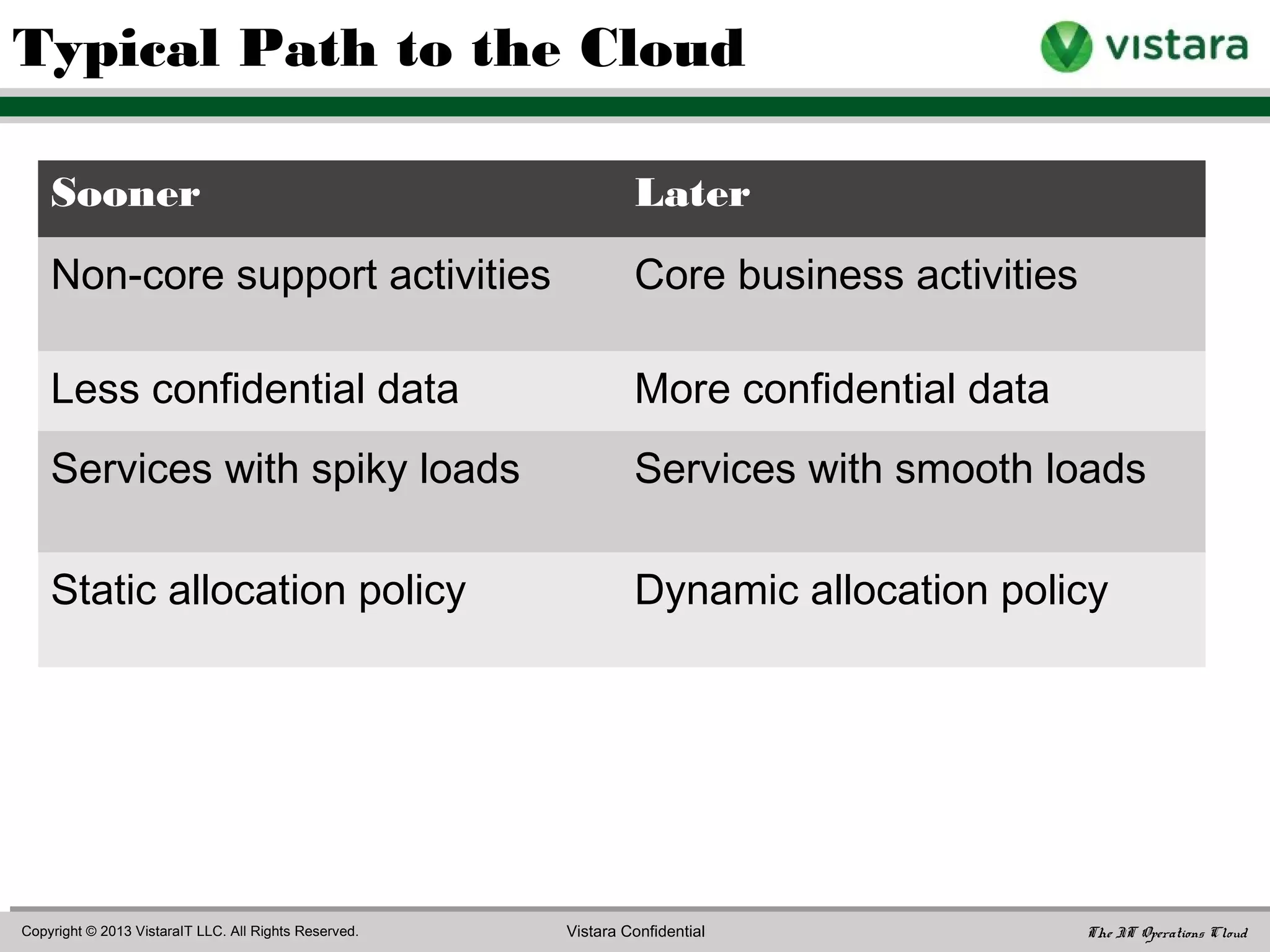 Typical Path to the Cloud

vistara

| Sooner | Later |
|---|---|
| Non-core support activities | Core business activities |
| Less confidential data | More confidential data |
| Services with spiky loads | Services with smooth loads |
| Static allocation policy | Dynamic allocation policy |

Copyright © 2013 VistaraIT LLC. All Rights Reserved.

Vistara Confidential

The IT Operations Cloud